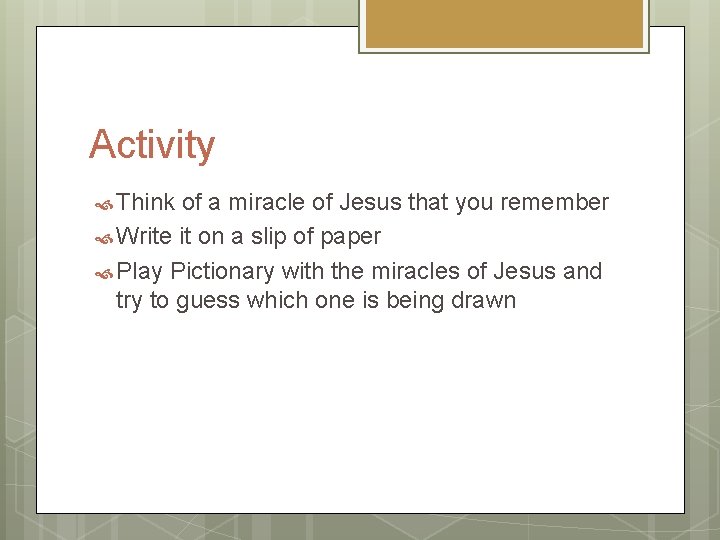 Activity

Think of a miracle of Jesus that you remember

Write it on a slip of paper

Play Pictionary with the miracles of Jesus and try to guess which one is being drawn